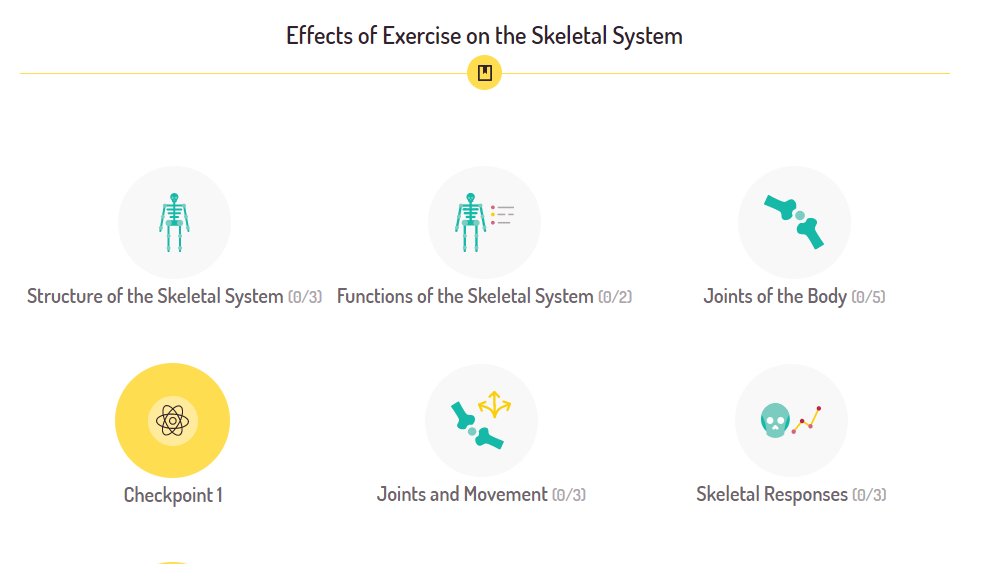 Effects of Exercise on the Skeletal System

Structure of the Skeletal System (0/3)

Functions of the Skeletal System (0/2)

Joints of the Body (0/5)

Checkpoint 1

Joints and Movement (0/3)

Skeletal Responses (0/3)